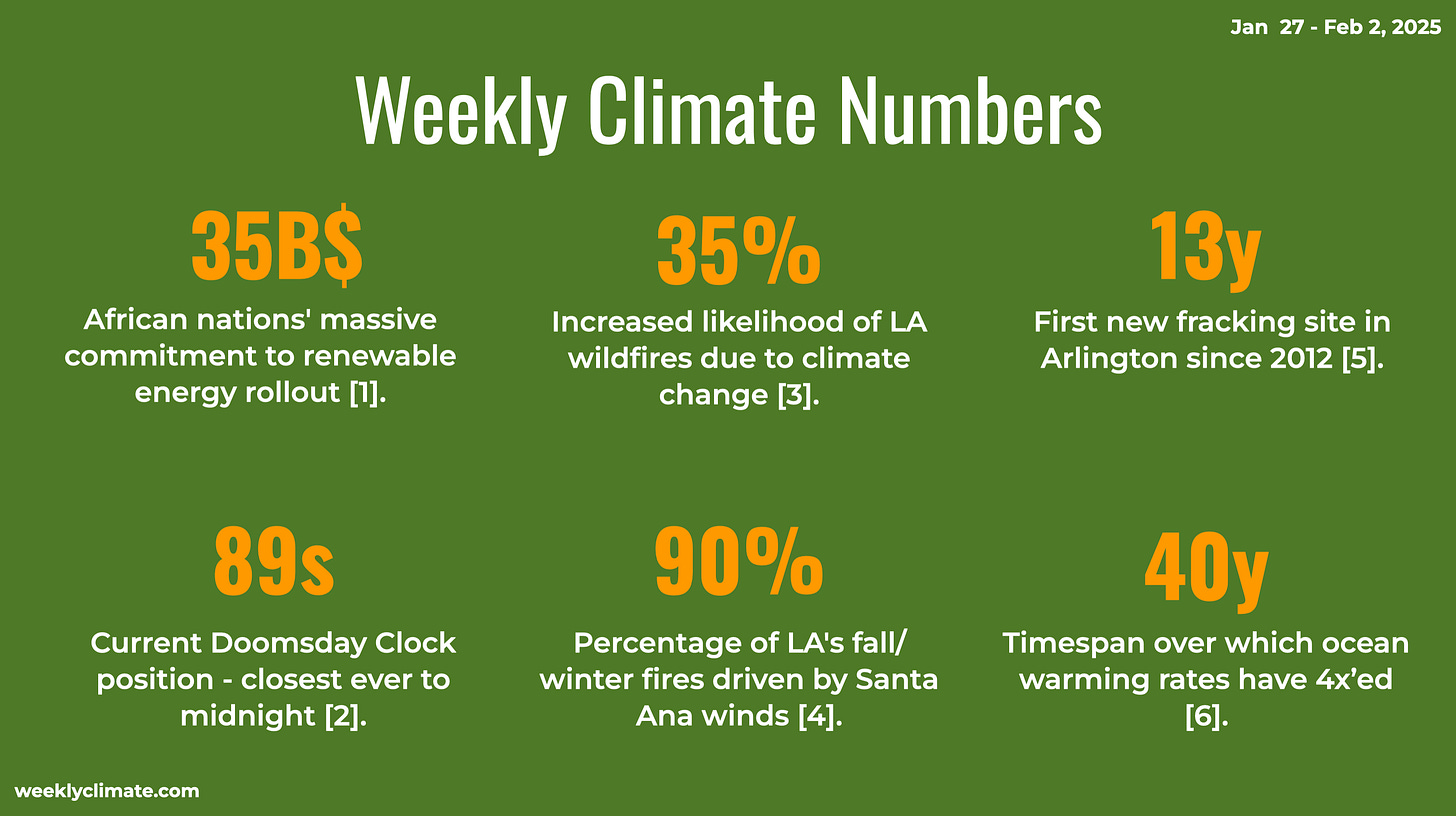 Jan 27 - Feb 2, 2025

Weekly Climate Numbers

35B$

African nations' massive commitment to renewable energy rollout [1].

35%

Increased likelihood of LA wildfires due to climate change [3].

13y

First new fracking site in Arlington since 2012 [5].

89s

Current Doomsday Clock position - closest ever to midnight [2].

90%

Percentage of LA's fall/ winter fires driven by Santa Ana winds [4].

40y

Timespan over which ocean warming rates have 4x'ed [6].

weeklyclimate.com